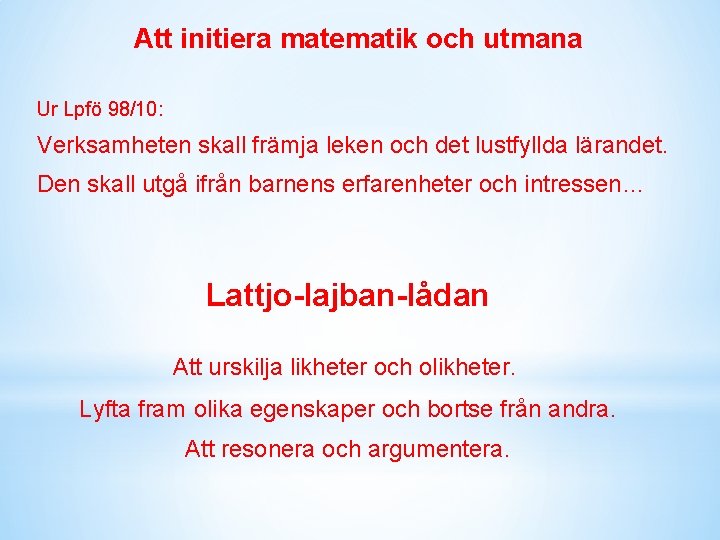 Att initiera matematik och utmana

Ur Lpfö 98/10:

Verksamheten skall främja leken och det lustfyllda lärandet.

Den skall utgå ifrån barnens erfarenheter och intressen…

Lattjo-lajban-lådan

Att urskilja likheter och olikheter.

Lyfta fram olika egenskaper och bortse från andra.

Att resonera och argumentera.